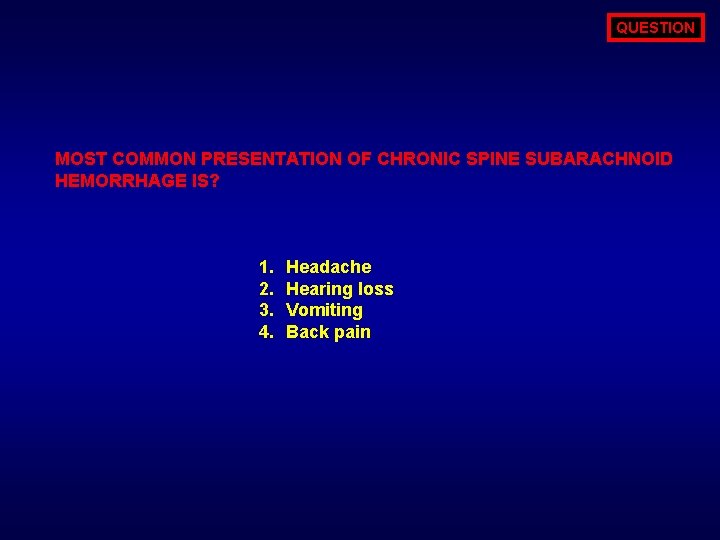 QUESTION

MOST COMMON PRESENTATION OF CHRONIC SPINE SUBARACHNOID HEMORRHAGE IS?

1. Headache
2. Hearing loss
3. Vomiting
4. Back pain